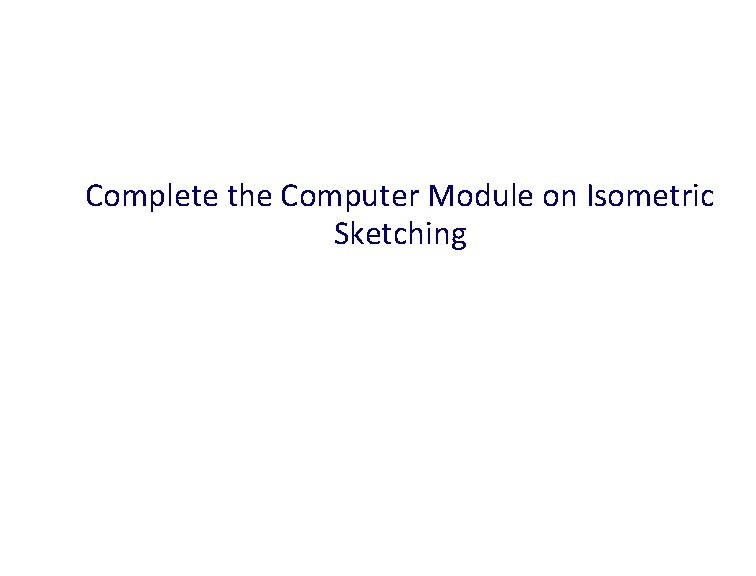 Complete the Computer Module on Isometric Sketching